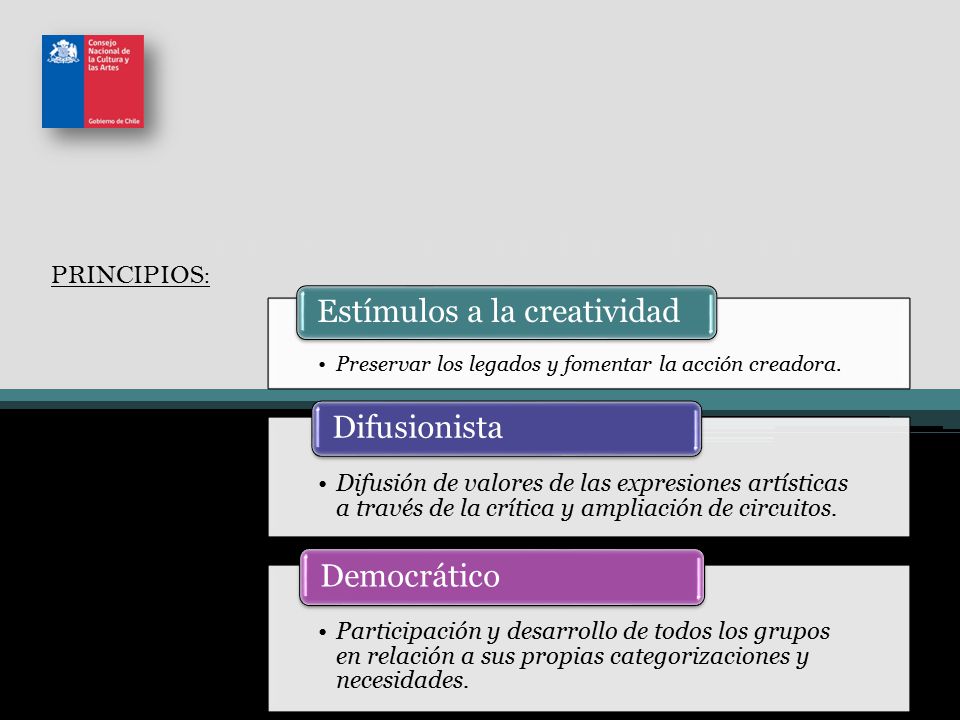 Consejo Nacional de la Cultura y las Artes

Gobierno de Chile

PRINCIPIOS:

Estímulos a la creatividad

• Preservar los legados y fomentar la acción creadora.

Difusionista

• Difusión de valores de las expresiones artísticas a través de la crítica y ampliación de circuitos.

Democrático

• Participación y desarrollo de todos los grupos en relación a sus propias categorizaciones y necesidades.